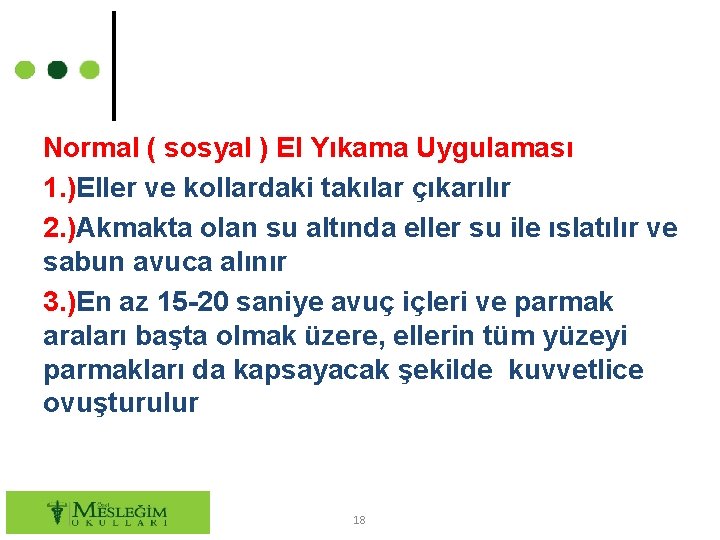 Normal ( sosyal ) El Yıkama Uygulaması

1.)Eller ve kollardaki takılar çıkarılır

2.)Akmakta olan su altında eller su ile ıslatılır ve sabun avuca alınır

3.)En az 15-20 saniye avuç içleri ve parmak araları başta olmak üzere, ellerin tüm yüzeyi parmakları da kapsayacak şekilde kuvvetlice ovuşturulur

Özel MESLEĞİM OKULLARI

18